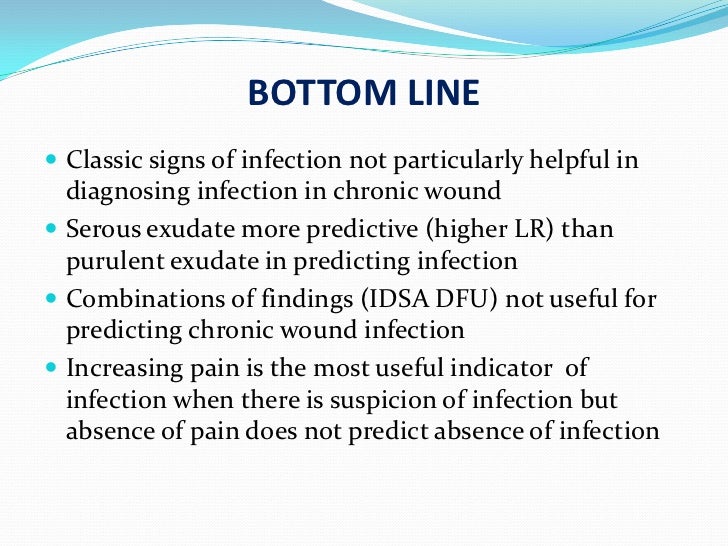 BOTTOM LINE

- Classic signs of infection not particularly helpful in diagnosing infection in chronic wound
- Serous exudate more predictive (higher LR) than purulent exudate in predicting infection
- Combinations of findings (IDSA DFU) not useful for predicting chronic wound infection
- Increasing pain is the most useful indicator of infection when there is suspicion of infection but absence of pain does not predict absence of infection